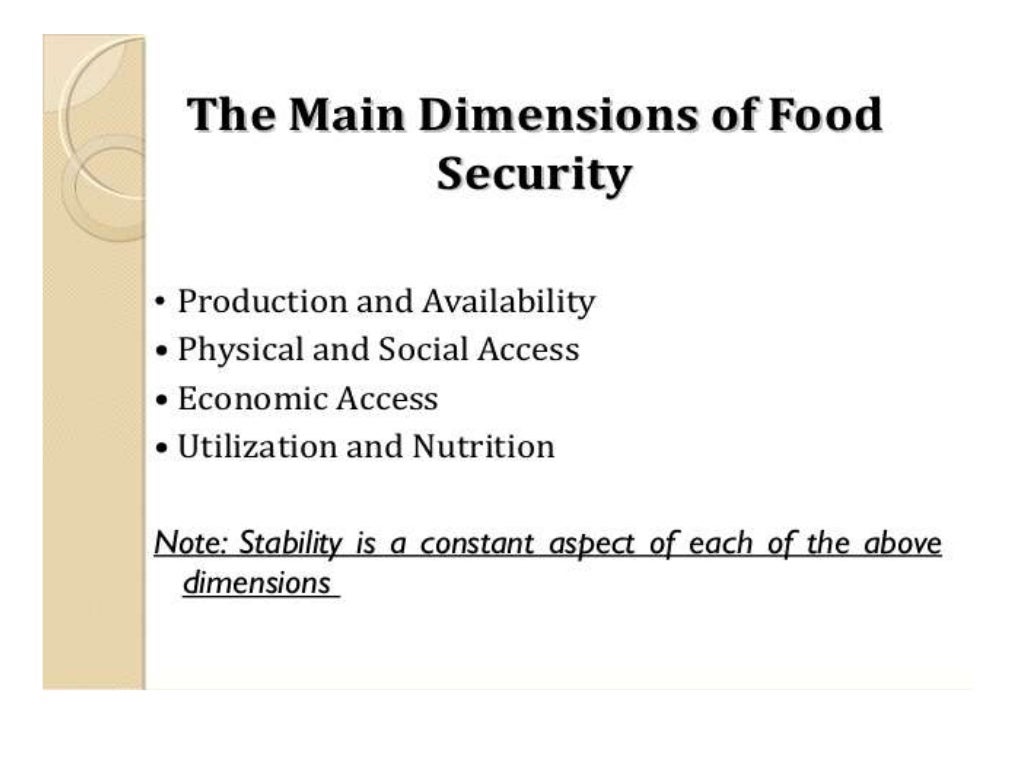 The Main Dimensions of Food Security

• Production and Availability
• Physical and Social Access
• Economic Access
• Utilization and Nutrition

Note: Stability is a constant aspect of each of the above dimensions